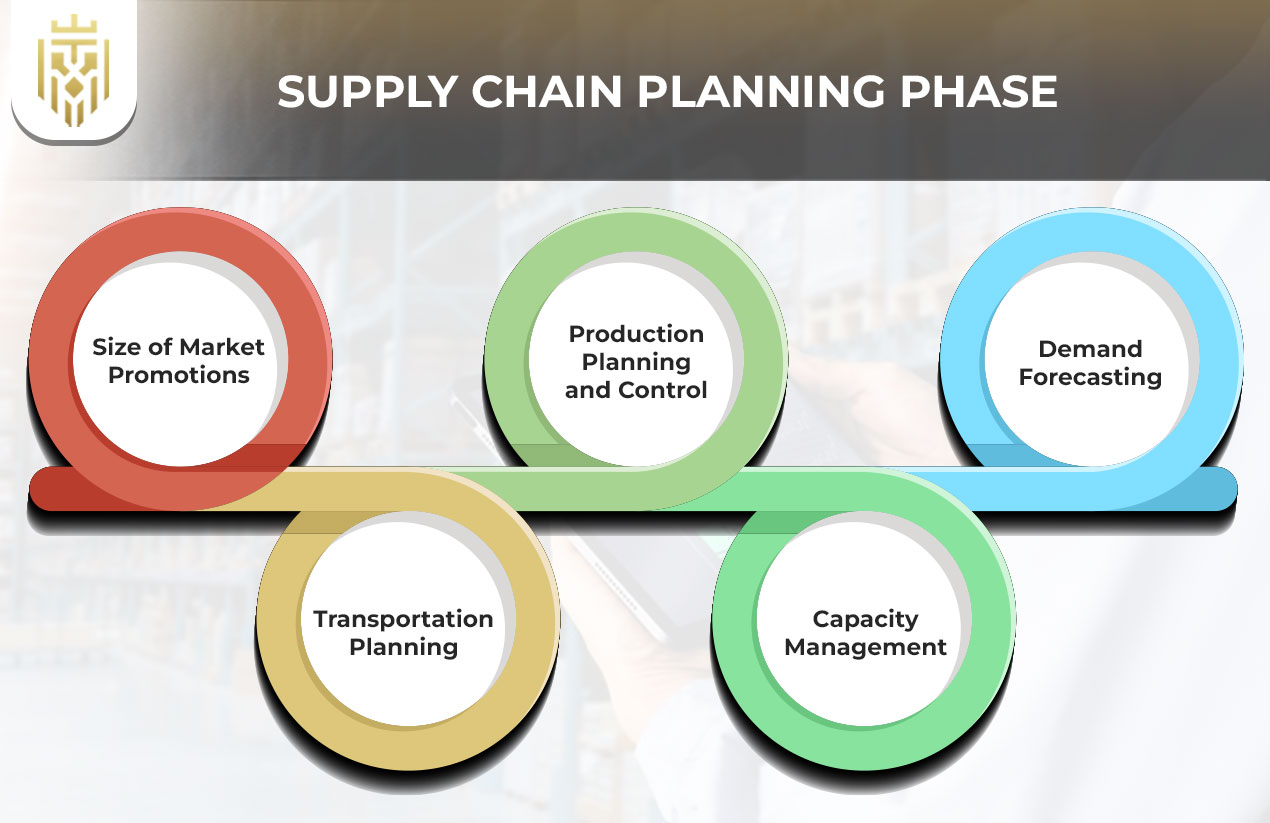 SUPPLY CHAIN PLANNING PHASE

Size of Market Promotions

Transportation Planning

Production Planning and Control

Capacity Management

Demand Forecasting